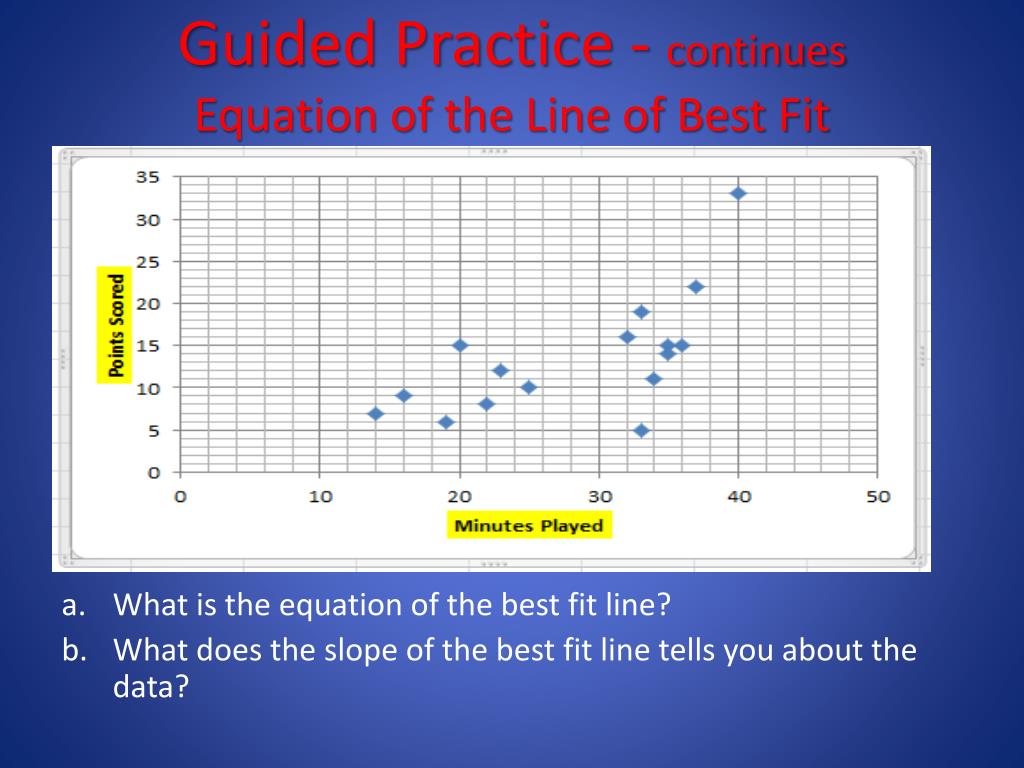 Guided Practice - continues
Equation of the Line of Best Fit

35
30
25
20
15
10
5
0
Points Scored
0 10 20 30 40 50
Minutes Played

a. What is the equation of the best fit line?
b. What does the slope of the best fit line tells you about the data?